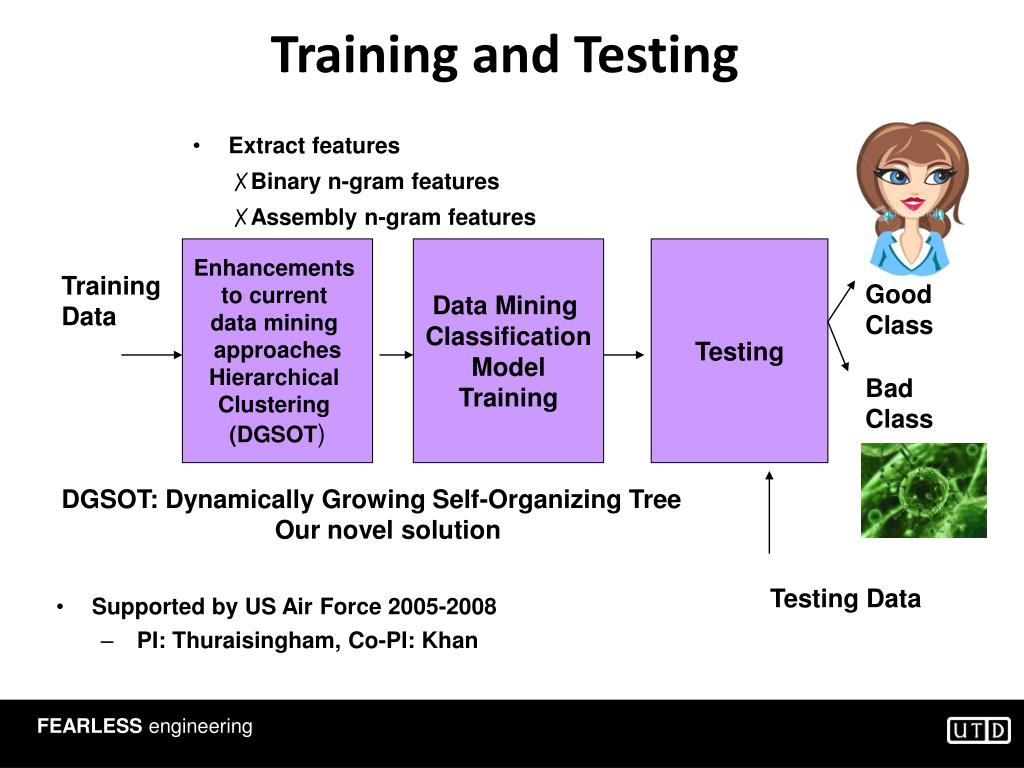 Training and Testing

• Extract features
☓Binary n-gram features
☓Assembly n-gram features

Training Data

Enhancements to current data mining approaches Hierarchical Clustering (DGSOT)

Data Mining Classification Model Training

Testing

Good Class

Bad Class

DGSOT: Dynamically Growing Self-Organizing Tree
Our novel solution

Testing Data

• Supported by US Air Force 2005-2008
– PI: Thuraisingham, Co-PI: Khan

FEARLESS engineering

UTD